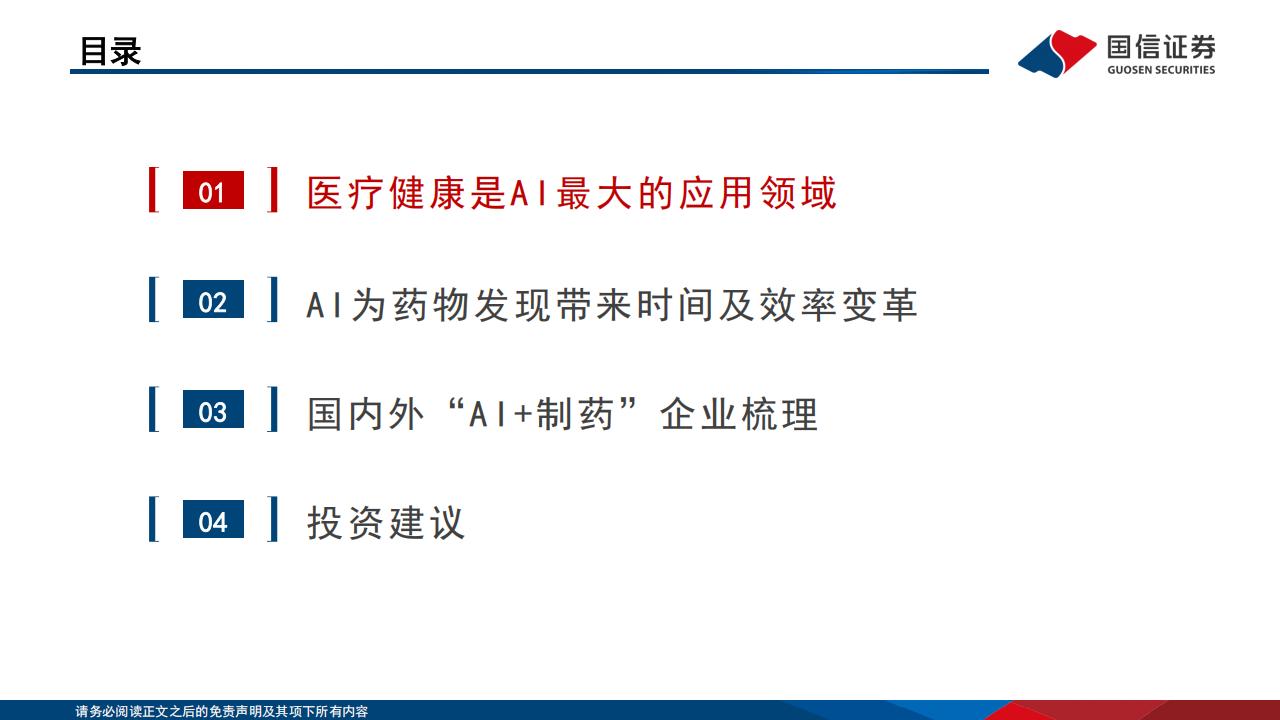 目录

国信证券
GUOSEN SECURITIES

01 医疗健康是AI最大的应用领域

02 AI为药物发现带来时间及效率变革

03 国内外“AI+制药”企业梳理

04 投资建议

请务必阅读正文之后的免责声明及其项下所有内容